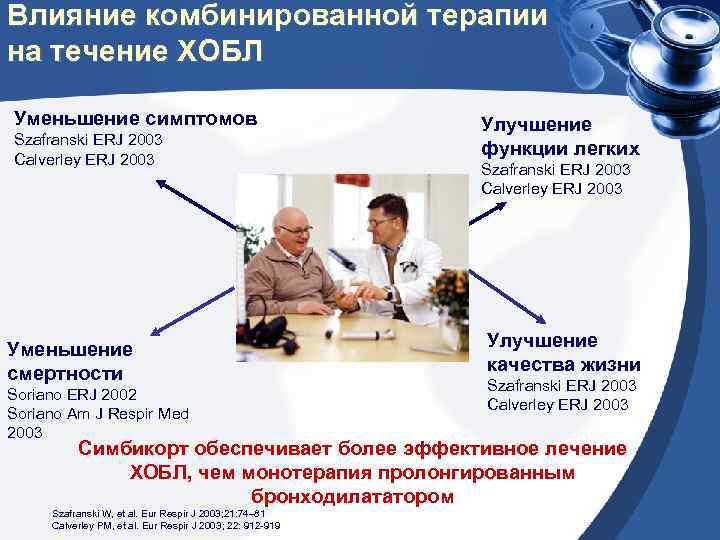 Влияние комбинированной терапии на течение ХОБЛ

Уменьшение симптомов
Szafranski ERJ 2003
Calverley ERJ 2003

Улучшение функции легких
Szafranski ERJ 2003
Calverley ERJ 2003

Уменьшение смертности
Soriano ERJ 2002
Soriano Am J Respir Med 2003

Улучшение качества жизни
Szafranski ERJ 2003
Calverley ERJ 2003

Симбикорт обеспечивает более эффективное лечение ХОБЛ, чем монотерапия пролонгированным бронходилататором

Szafranski W, et al. Eur Respir J 2003;21:74–81
Calverley PM, et al. Eur Respir J 2003; 22: 912-919